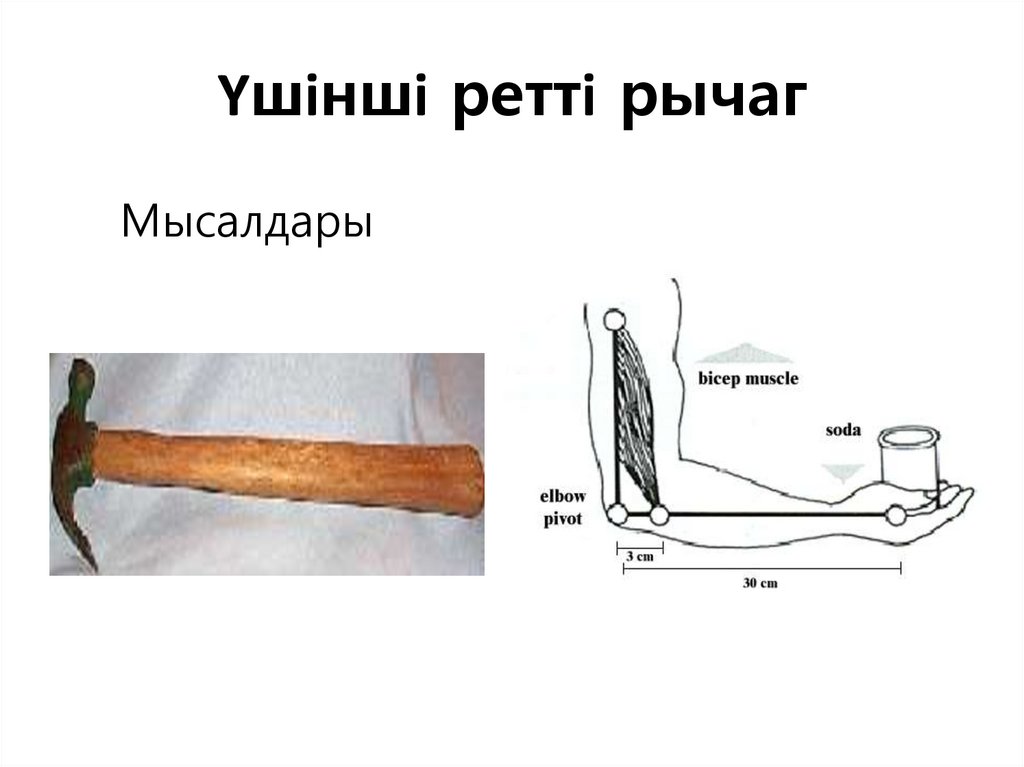 Үшінші ретті рычаг

Мысалдары

bicep muscle

soda

elbow pivot

3 cm

30 cm